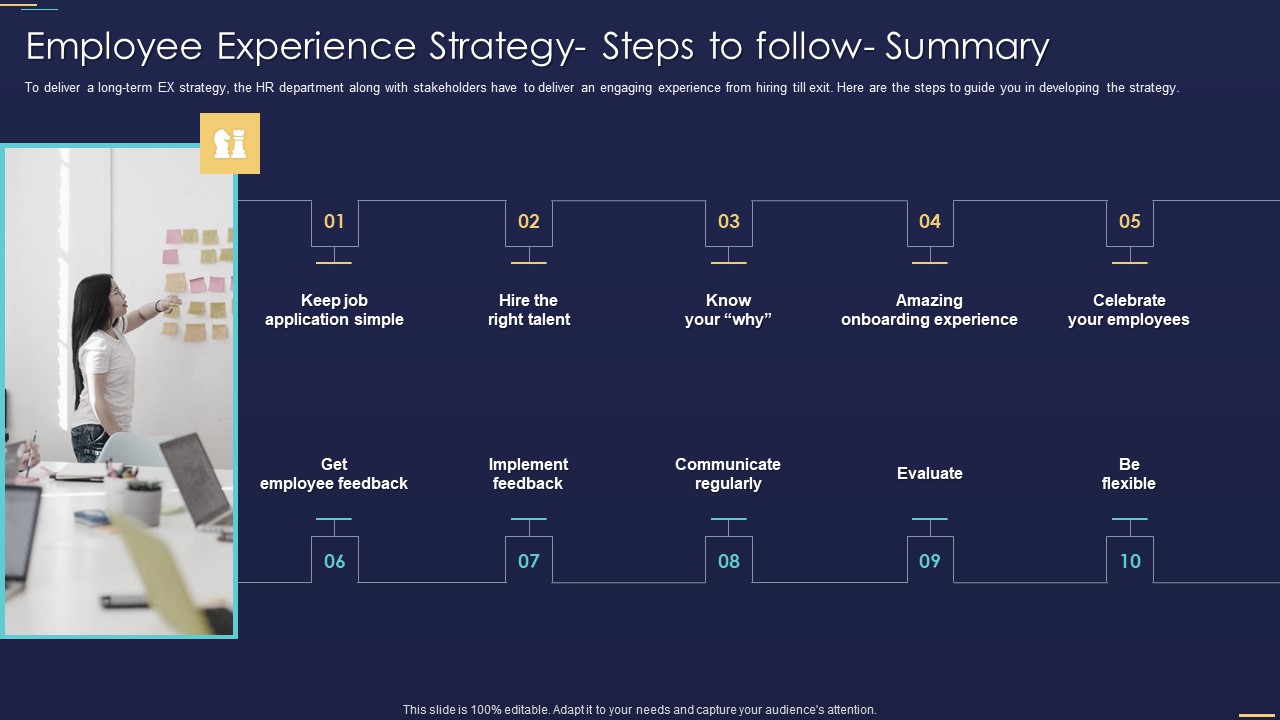 Employee Experience Strategy- Steps to follow- Summary

To deliver a long-term EX strategy, the HR department along with stakeholders have to deliver an engaging experience from hiring till exit. Here are the steps to guide you in developing the strategy.

01
Keep job application simple

02
Hire the right talent

03
Know your “why”

04
Amazing onboarding experience

05
Celebrate your employees

Get employee feedback
06

Implement feedback
07

Communicate regularly
08

Evaluate
09

Be flexible
10

This slide is 100% editable. Adapt it to your needs and capture your audience's attention.